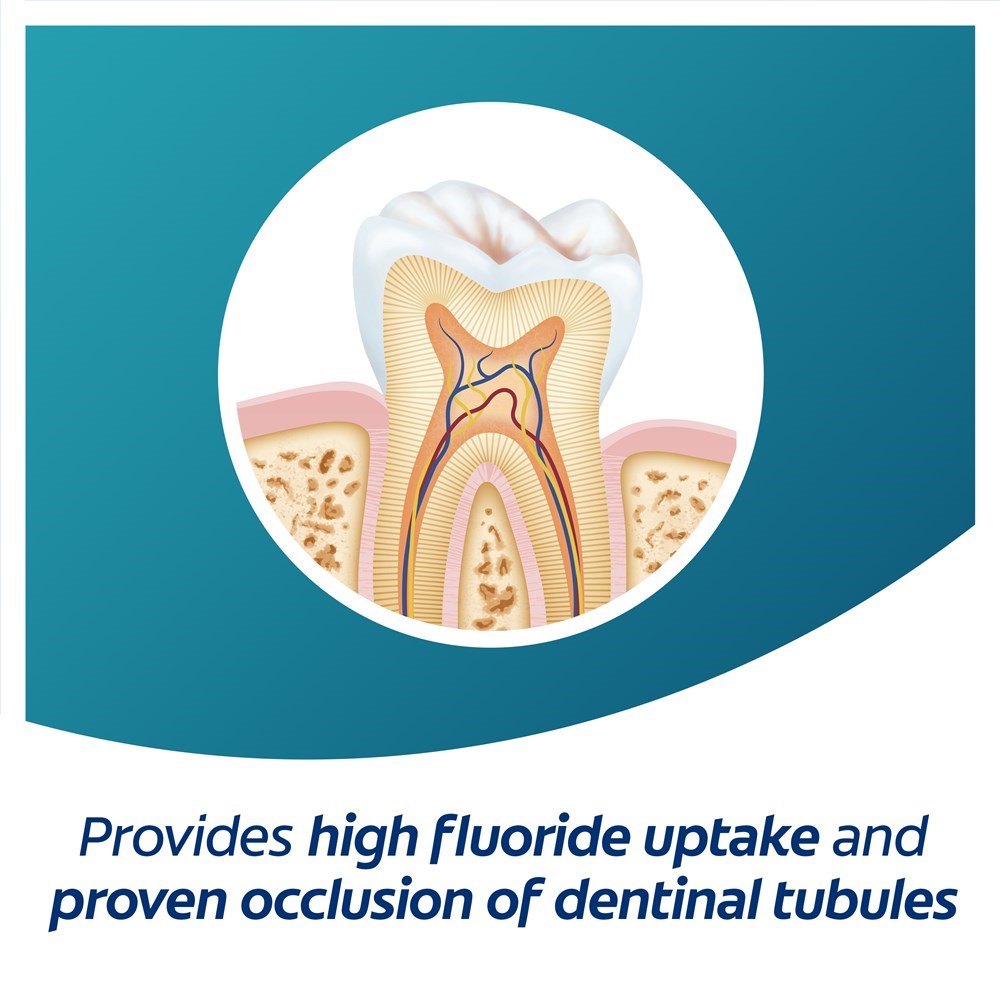 Provides high fluoride uptake and proven occlusion of dentinal tubules